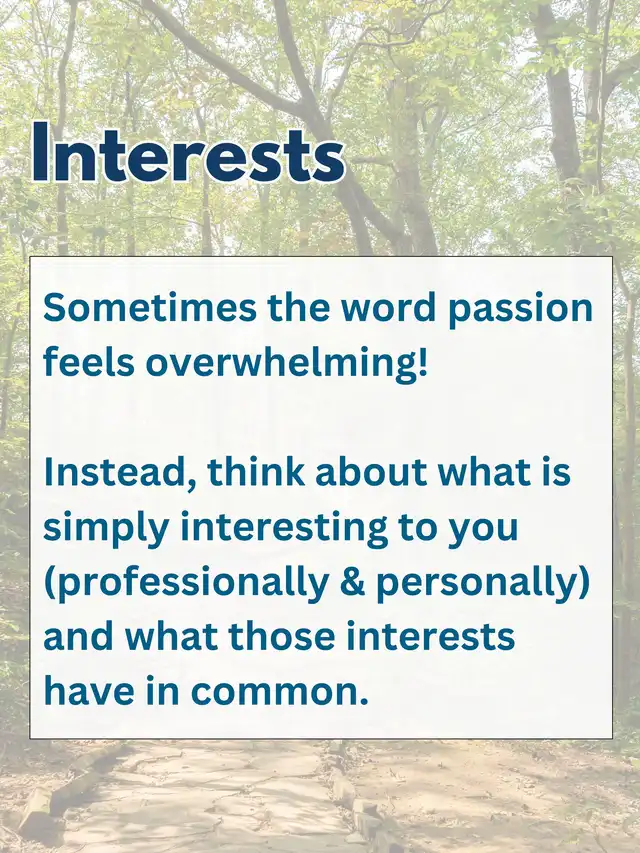 Interests

Sometimes the word passion feels overwhelming!

Instead, think about what is simply interesting to you (professionally & personally) and what those interests have in common.